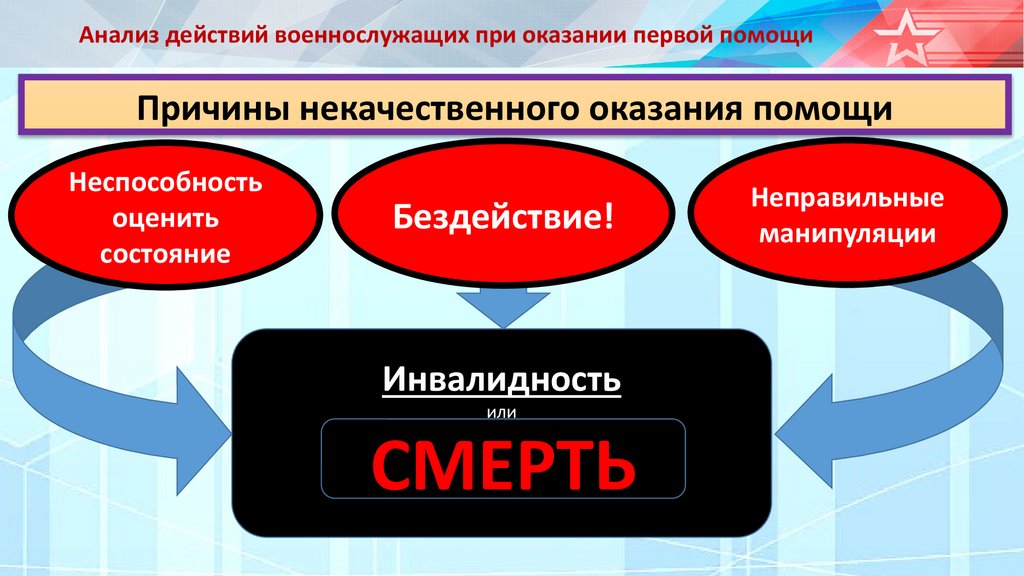 Анализ действий военнослужащих при оказании первой помощи

Причины некачественного оказания помощи

Неспособность оценить состояние

Бездействие!

Неправильные манипуляции

Инвалидность

или

СМЕРТЬ